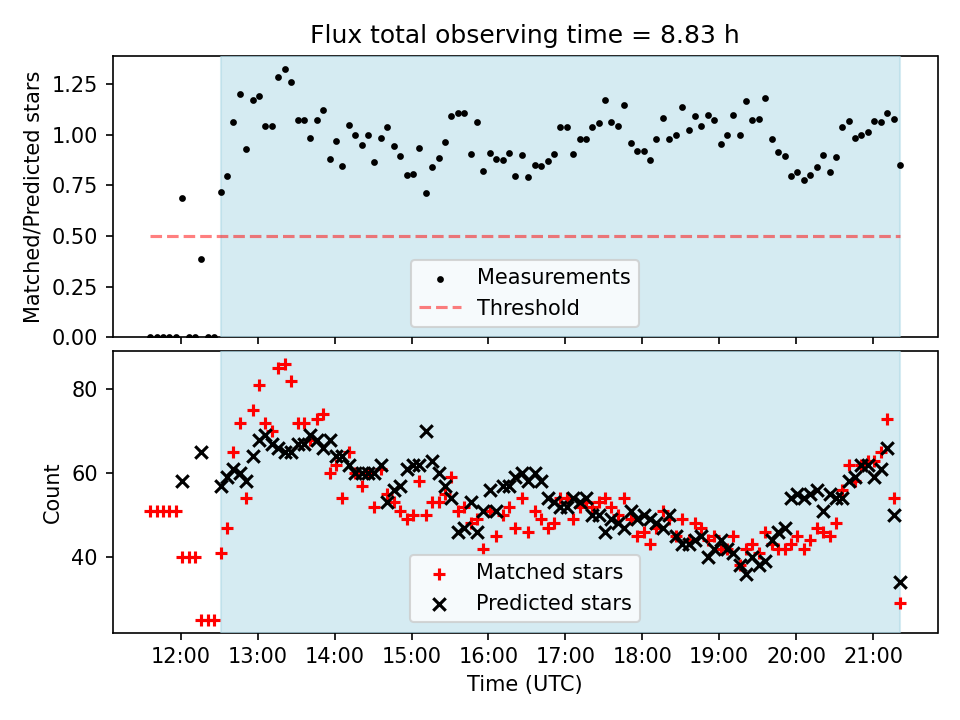 Flux total observing time = 8.83 h

Matched/Predicted stars

1.25
1.00
0.75
0.50
0.25
0.00

Measurements
Threshold

Count

80
60
40

Matched stars
Predicted stars

12:00
13:00
14:00
15:00
16:00
17:00
18:00
19:00
20:00
21:00

Time (UTC)